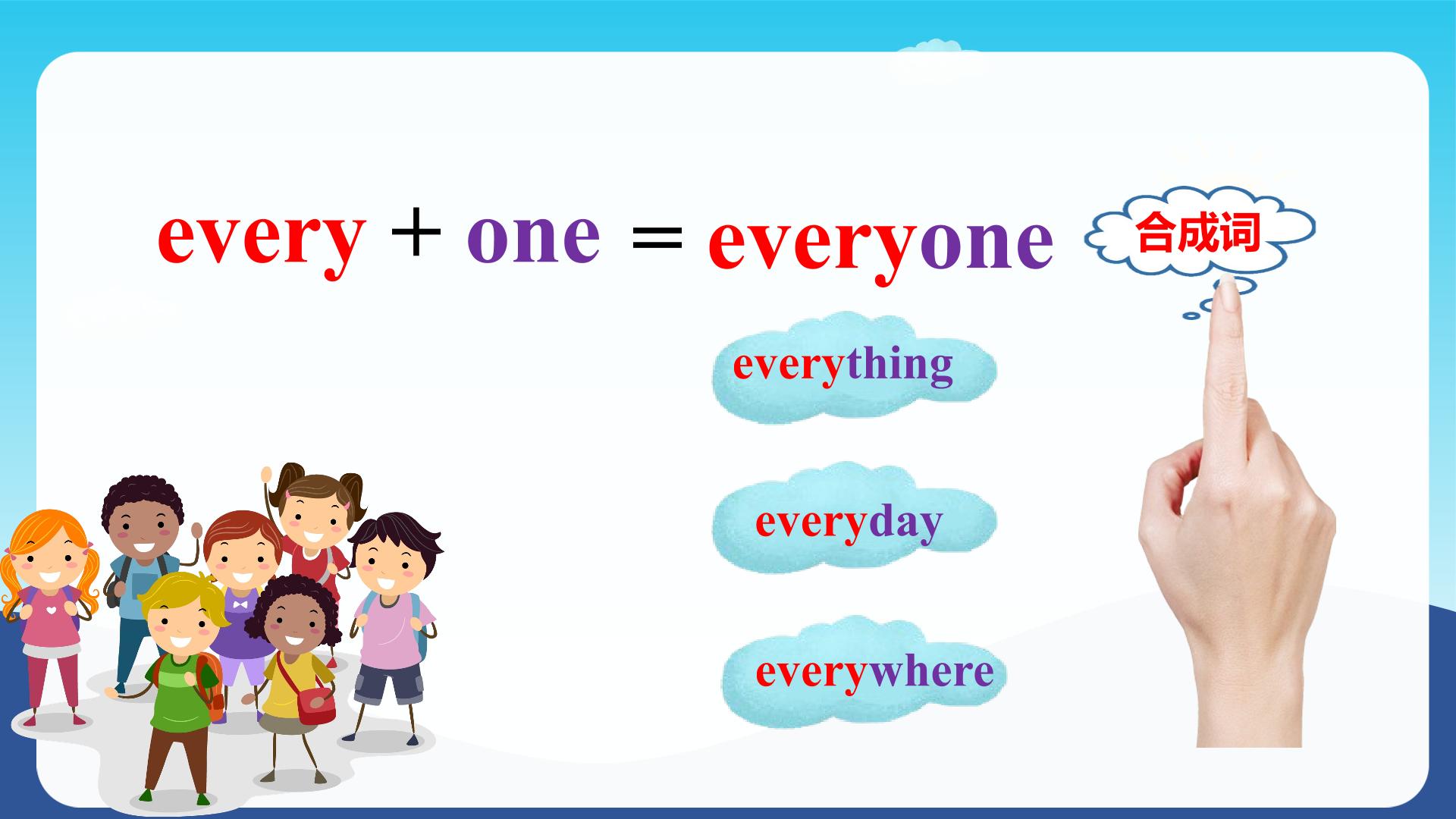 every + one = everyone

合成词

everything

everyday

everywhere